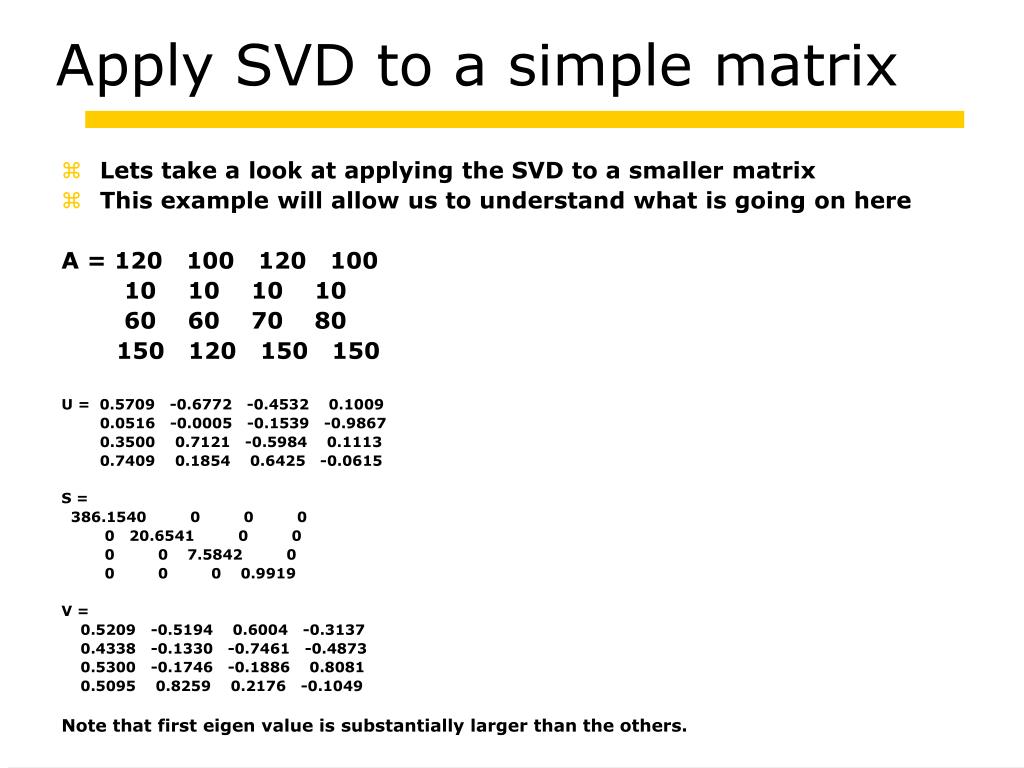 Apply SVD to a simple matrix

⌘ Lets take a look at applying the SVD to a smaller matrix
⌘ This example will allow us to understand what is going on here

A = 120 100 120 100
10 10 10 10
60 60 70 80
150 120 150 150

U = 0.5709 -0.6772 -0.4532 0.1009
0.0516 -0.0005 -0.1539 -0.9867
0.3500 0.7121 -0.5984 0.1113
0.7409 0.1854 0.6425 -0.0615

S =
386.1540 0 0 0
0 20.6541 0 0
0 0 7.5842 0
0 0 0 0.9919

V =
0.5209 -0.5194 0.6004 -0.3137
0.4338 -0.1330 -0.7461 -0.4873
0.5300 -0.1746 -0.1886 0.8081
0.5095 0.8259 0.2176 -0.1049

Note that first eigen value is substantially larger than the others.